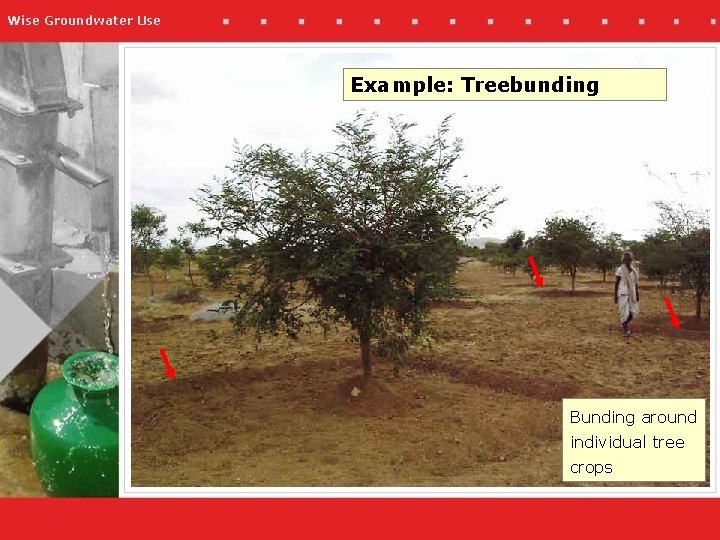 Wise Groundwater Use

Example: Treebunding

Bunding around individual tree crops